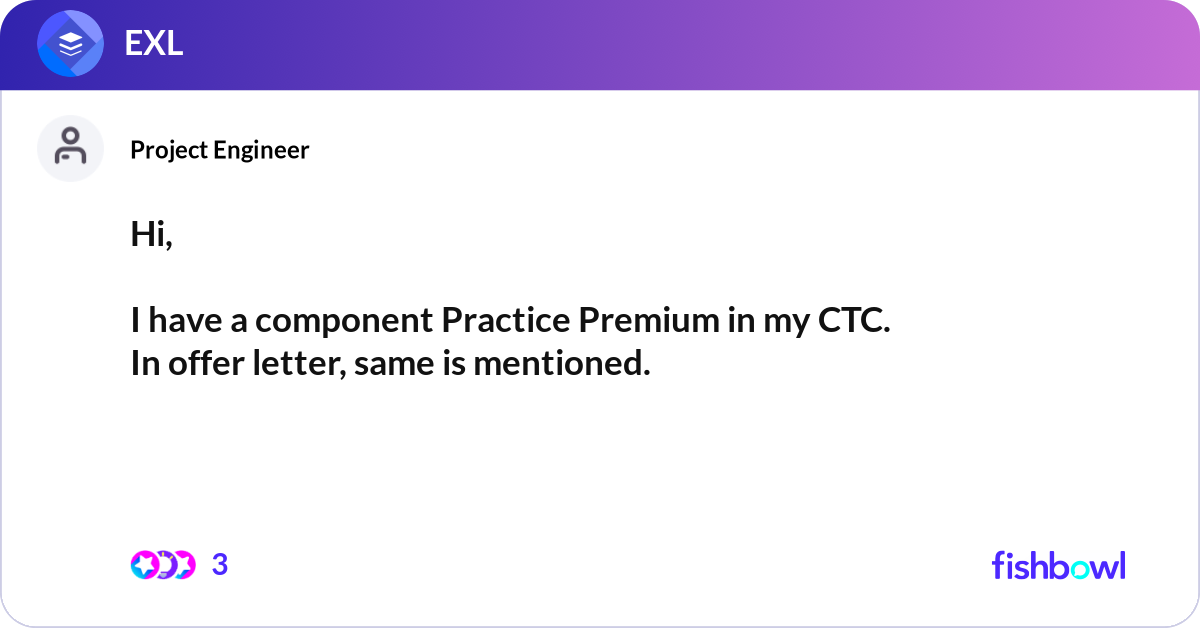 EXL

Project Engineer

Hi,

I have a component Practice Premium in my CTC.
In offer letter, same is mentioned.

3

fishbowl